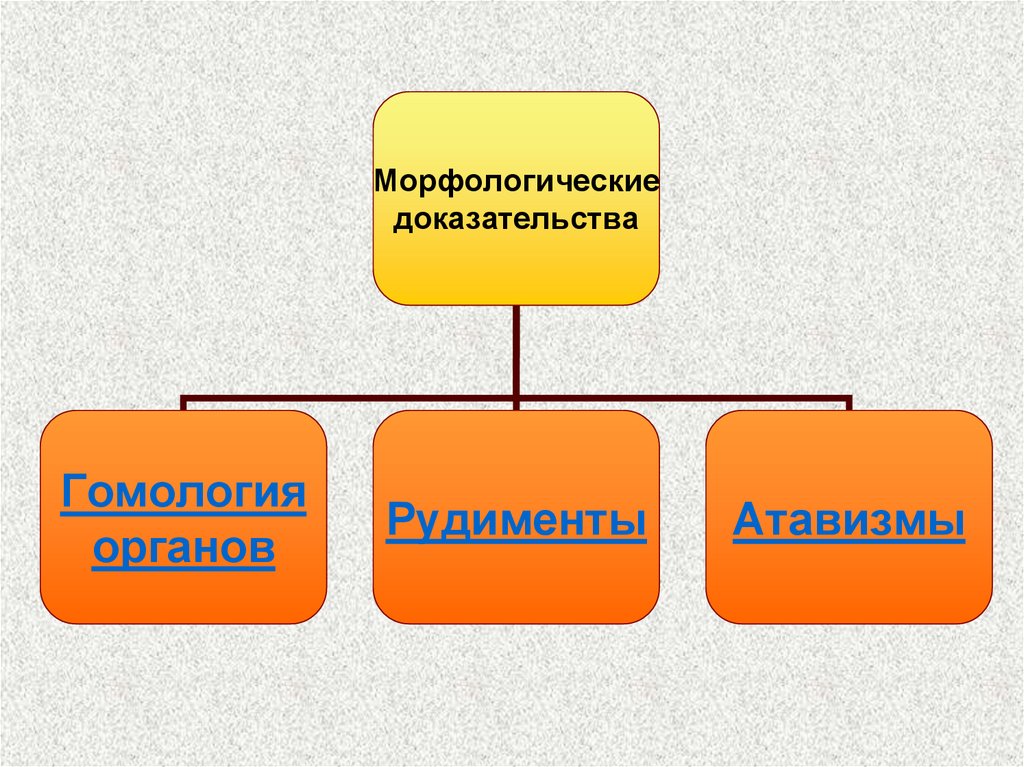 Морфологические доказательства

Гомология органов

Рудименты

Атавизмы